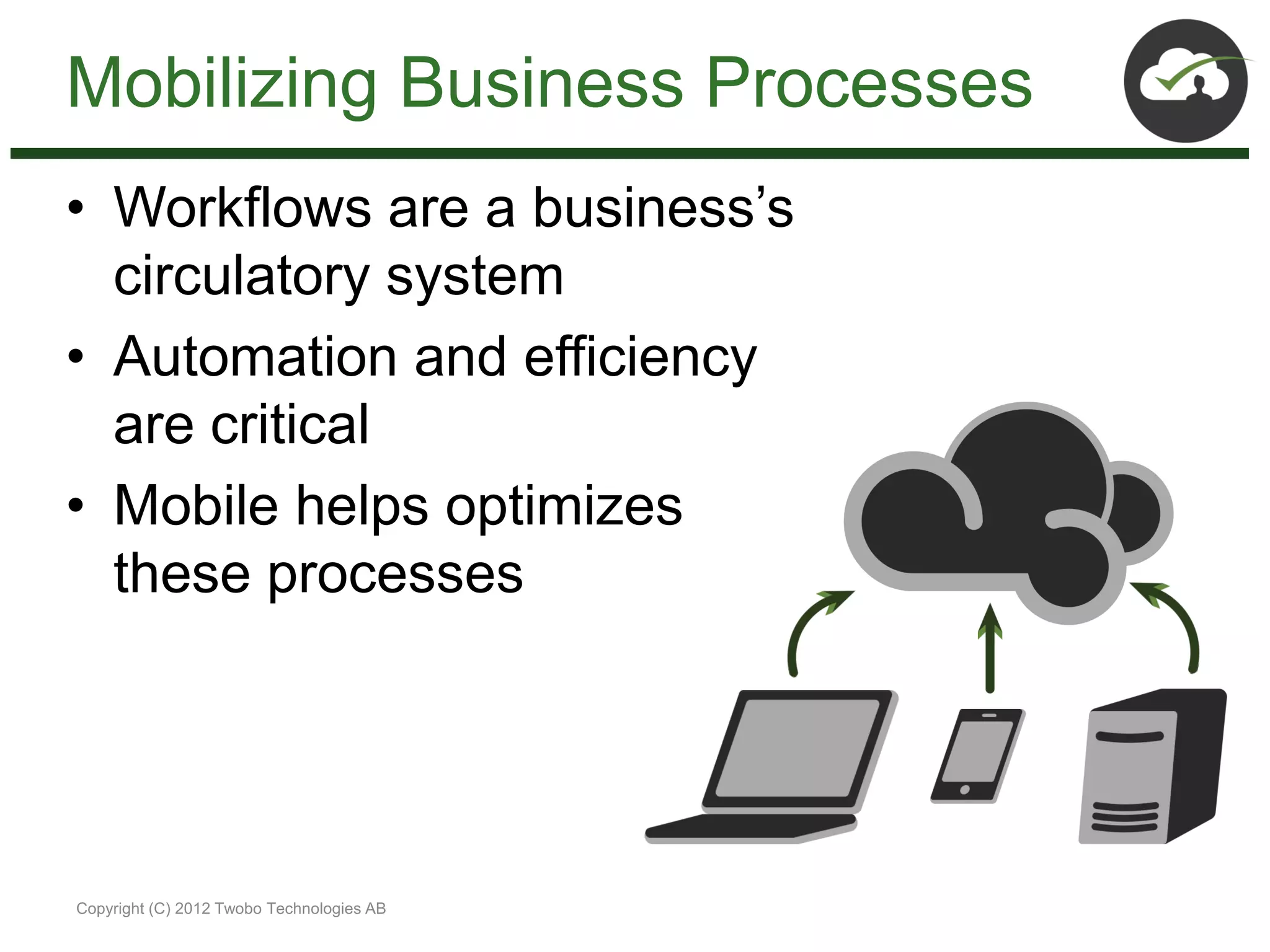 Mobilizing Business Processes

• Workflows are a business's circulatory system
• Automation and efficiency are critical
• Mobile helps optimizes these processes

Copyright (C) 2012 Twobo Technologies AB